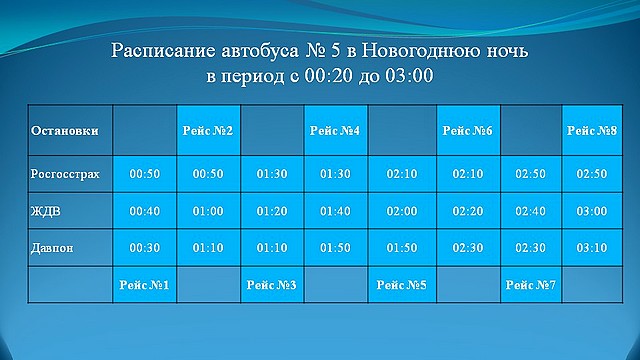 Расписание автобуса № 5 в Новогоднюю ночь в период с 00:20 до 03:00

| Остановки | | Рейс №2 | | Рейс №4 | | Рейс №6 | | Рейс №8 |
|---|---|---|---|---|---|---|---|---|
| Росгосстрах | 00:50 | 00:50 | 01:30 | 01:30 | 02:10 | 02:10 | 02:50 | 02:50 |
| ЖДВ | 00:40 | 01:00 | 01:20 | 01:40 | 02:00 | 02:20 | 02:40 | 03:00 |
| Давпон | 00:30 | 01:10 | 01:10 | 01:50 | 01:50 | 02:30 | 02:30 | 03:10 |
| | Рейс №1 | | Рейс №3 | | Рейс №5 | | Рейс №7 | |